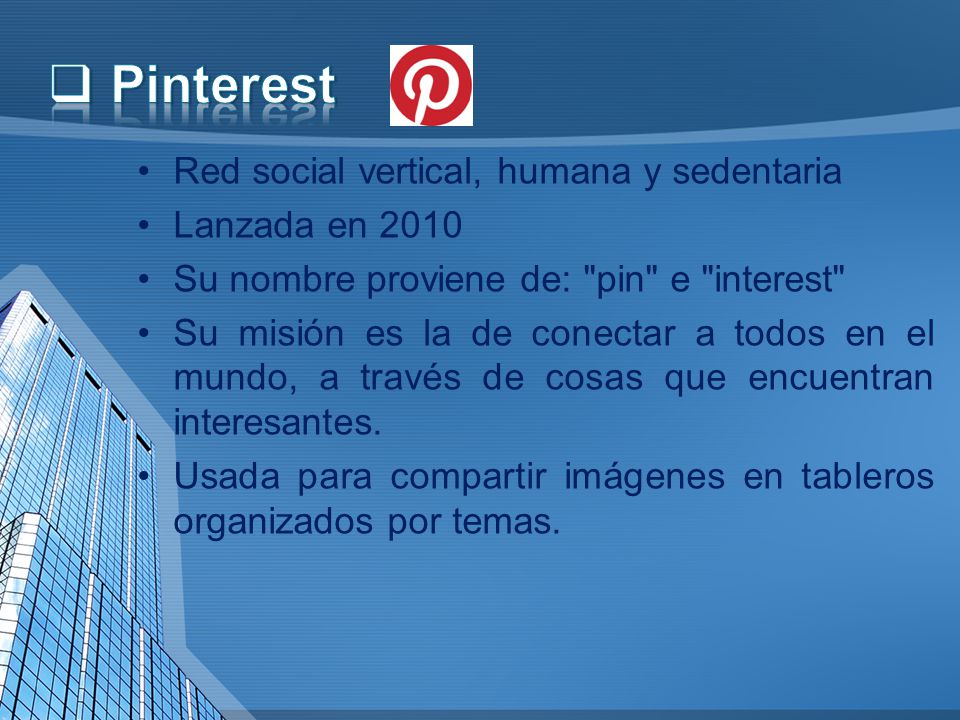 ❑ Pinterest

• Red social vertical, humana y sedentaria
• Lanzada en 2010
• Su nombre proviene de: "pin" e "interest"
• Su misión es la de conectar a todos en el mundo, a través de cosas que encuentran interesantes.
• Usada para compartir imágenes en tableros organizados por temas.